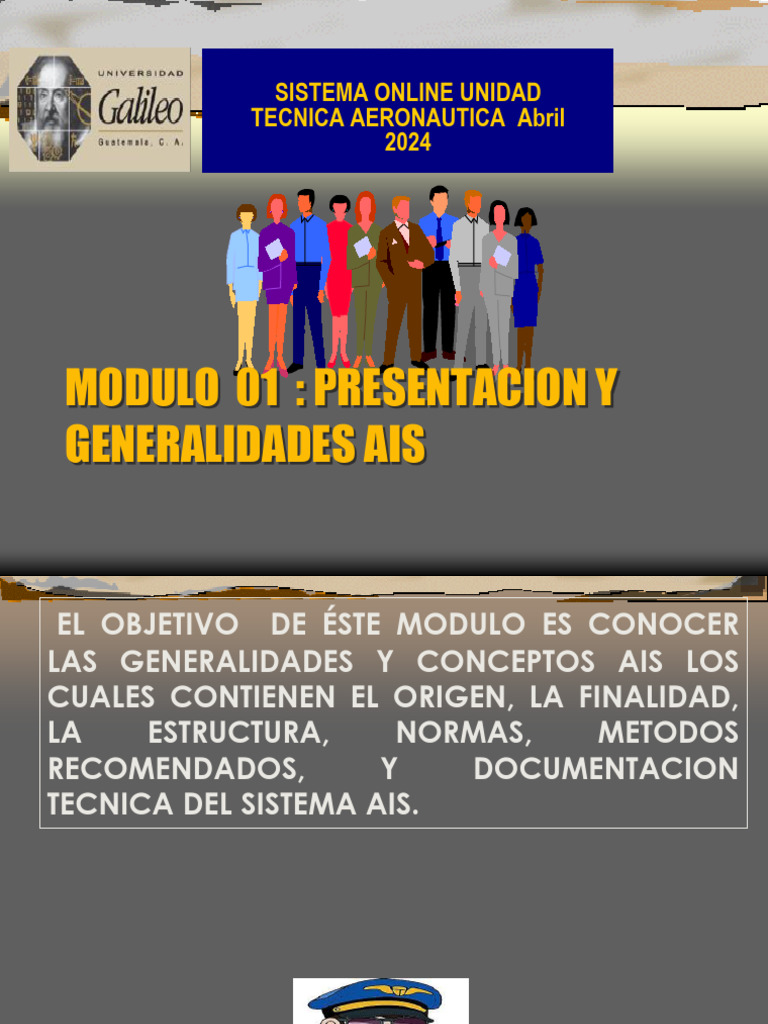 UNIVERSIDAD
Galileo
Guatemala, C. A.

SISTEMA ONLINE UNIDAD TECNICA AERONAUTICA Abril 2024

MODULO 01 : PRESENTACION Y GENERALIDADES AIS

EL OBJETIVO DE ÉSTE MODULO ES CONOCER LAS GENERALIDADES Y CONCEPTOS AIS LOS CUALES CONTIENEN EL ORIGEN, LA FINALIDAD, LA ESTRUCTURA, NORMAS, METODOS RECOMENDADOS, Y DOCUMENTACION TECNICA DEL SISTEMA AIS.